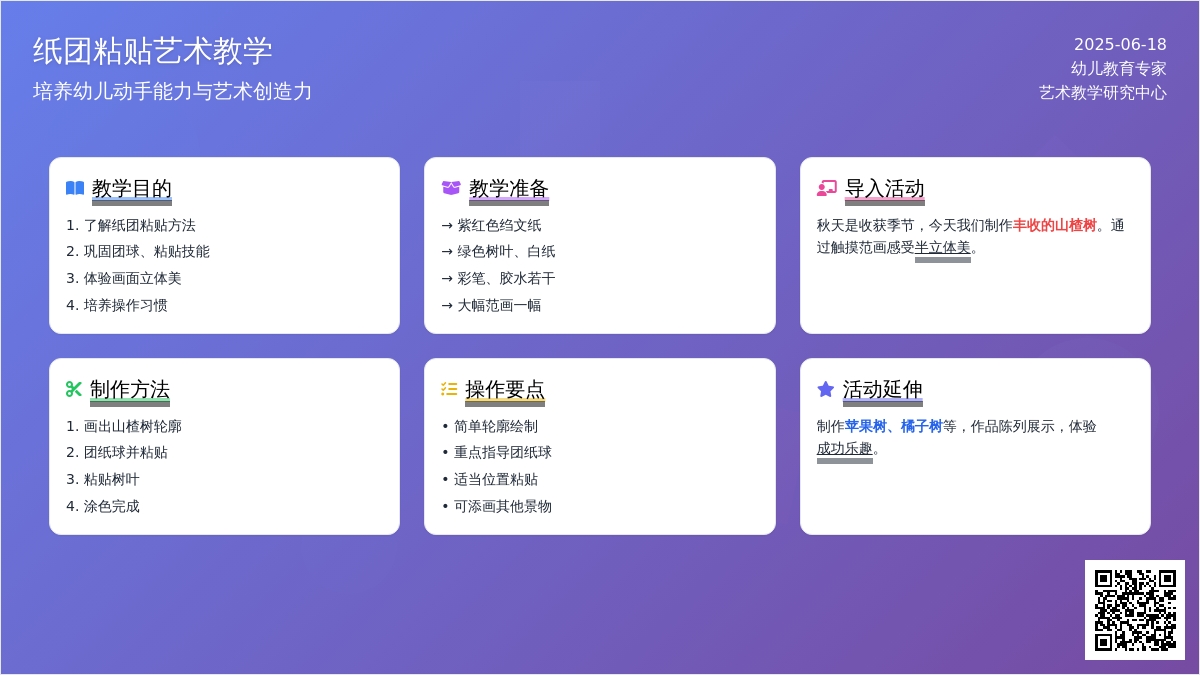 纸团粘贴艺术教学
培养幼儿动手能力与艺术创造力

2025-06-18
幼儿教育专家
艺术教学研究中心

教学目的
1. 了解纸团粘贴方法
2. 巩固团球、粘贴技能
3. 体验画面立体美
4. 培养操作习惯

教学准备
→ 紫红色绉文纸
→ 绿色树叶、白纸
→ 彩笔、胶水若干
→ 大幅范画一幅

导入活动
秋天是收获季节，今天我们制作丰收的山楂树。通过触摸范画感受半立体美。

制作方法
1. 画出山楂树轮廓
2. 团纸球并粘贴
3. 粘贴树叶
4. 涂色完成

操作要点
• 简单轮廓绘制
• 重点指导团纸球
• 适当位置粘贴
• 可添画其他景物

活动延伸
制作苹果树、橘子树等，作品陈列展示，体验成功乐趣。